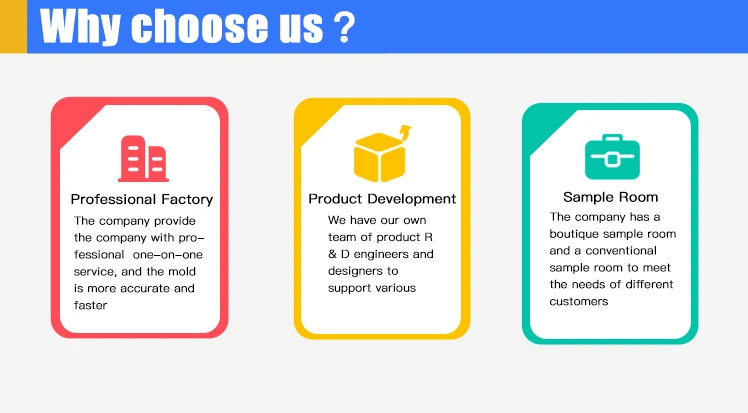 Why choose us ?

Professional Factory

The company provide the company with professional one-on-one service, and the mold is more accurate and faster

Product Development

We have our own team of product R & D engineers and designers to support various

Sample Room

The company has a boutique sample room and a conventional sample room to meet the needs of different customers